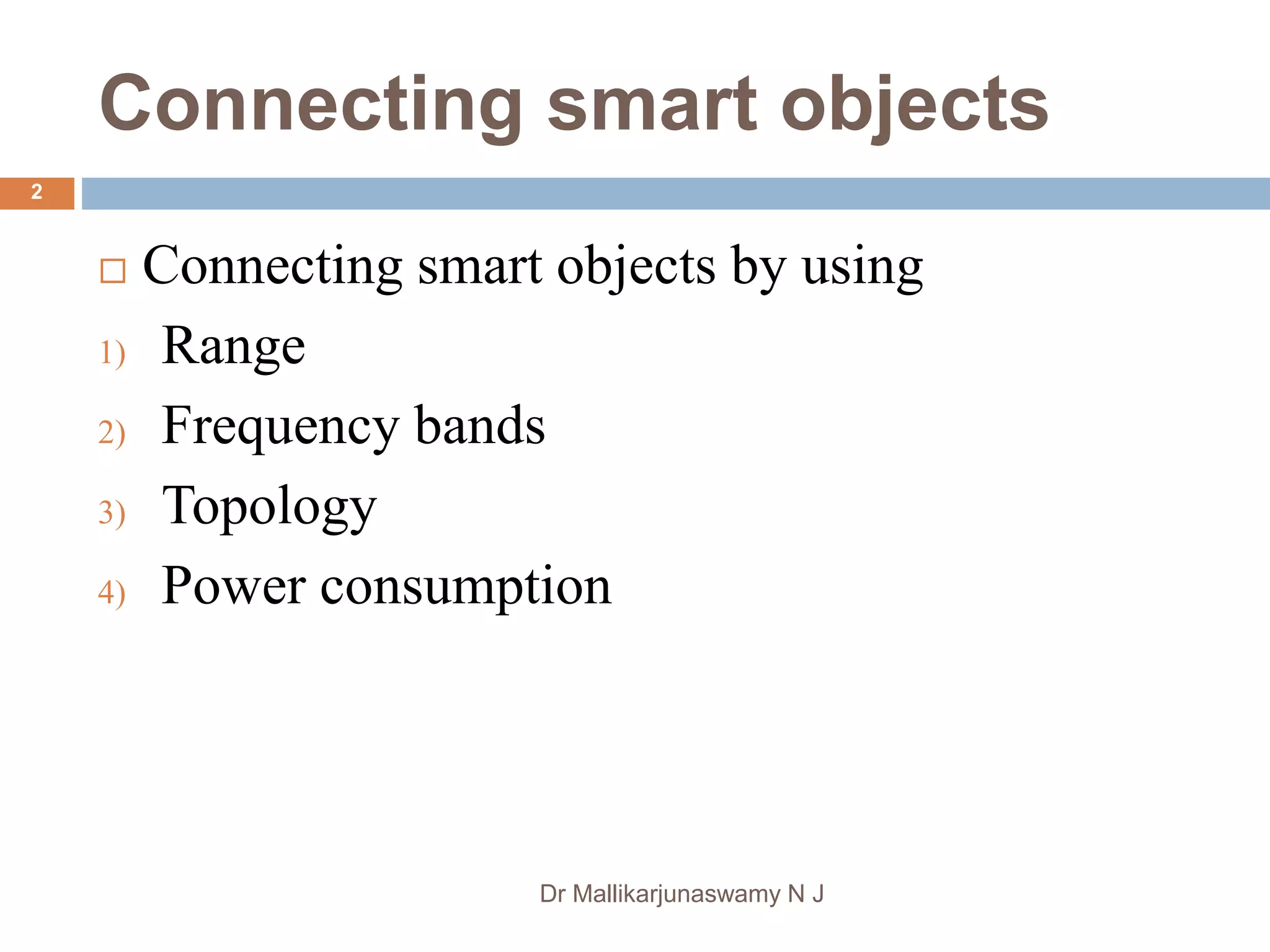 Connecting smart objects

2

□ Connecting smart objects by using

1) Range
2) Frequency bands
3) Topology
4) Power consumption

Dr Mallikarjunaswamy N J